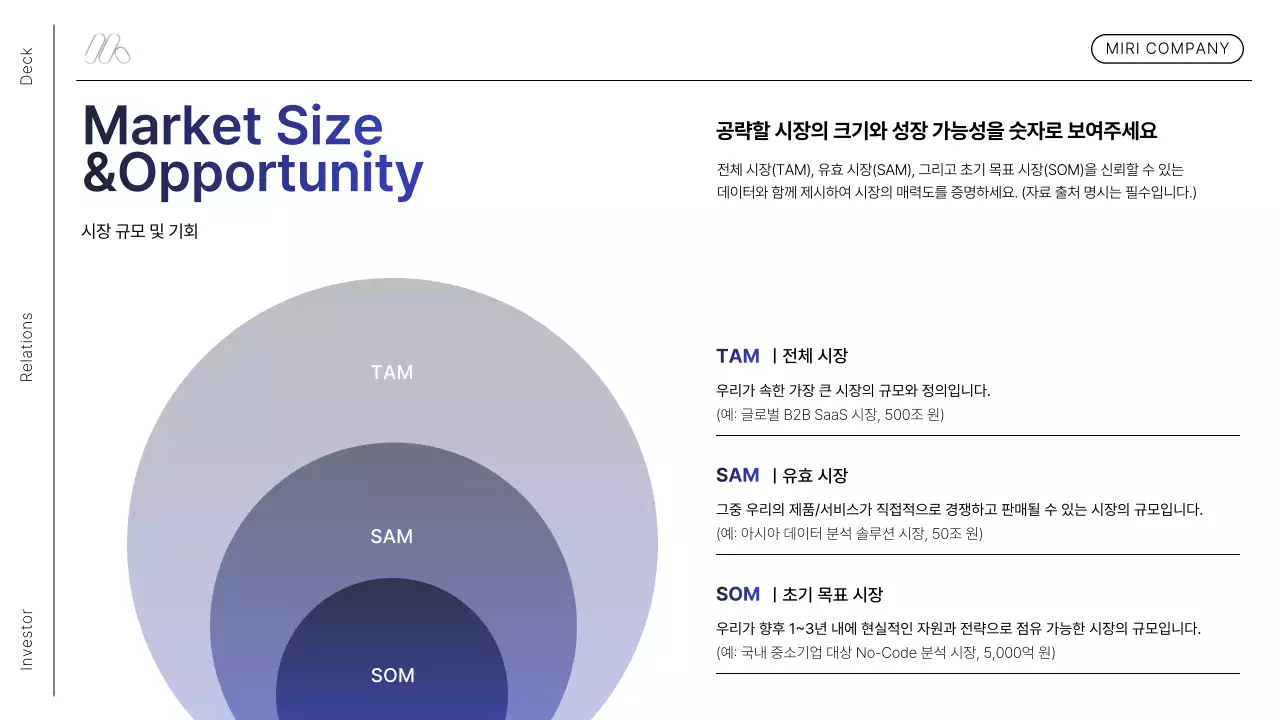 Deck

Relations

Investor

MIRI COMPANY

Market Size &Opportunity

시장 규모 및 기회

공략할 시장의 크기와 성장 가능성을 숫자로 보여주세요

전체 시장(TAM), 유효 시장(SAM), 그리고 초기 목표 시장(SOM)을 신뢰할 수 있는 데이터와 함께 제시하여 시장의 매력도를 증명하세요. (자료 출처 명시는 필수입니다.)

TAM

SAM

SOM

TAM | 전체 시장

우리가 속한 가장 큰 시장의 규모와 정의입니다.
(예: 글로벌 B2B SaaS 시장, 500조 원)

SAM | 유효 시장

그중 우리의 제품/서비스가 직접적으로 경쟁하고 판매될 수 있는 시장의 규모입니다.
(예: 아시아 데이터 분석 솔루션 시장, 50조 원)

SOM | 초기 목표 시장

우리가 향후 1~3년 내에 현실적인 자원과 전략으로 점유 가능한 시장의 규모입니다.
(예: 국내 중소기업 대상 No-Code 분석 시장, 5,000억 원)